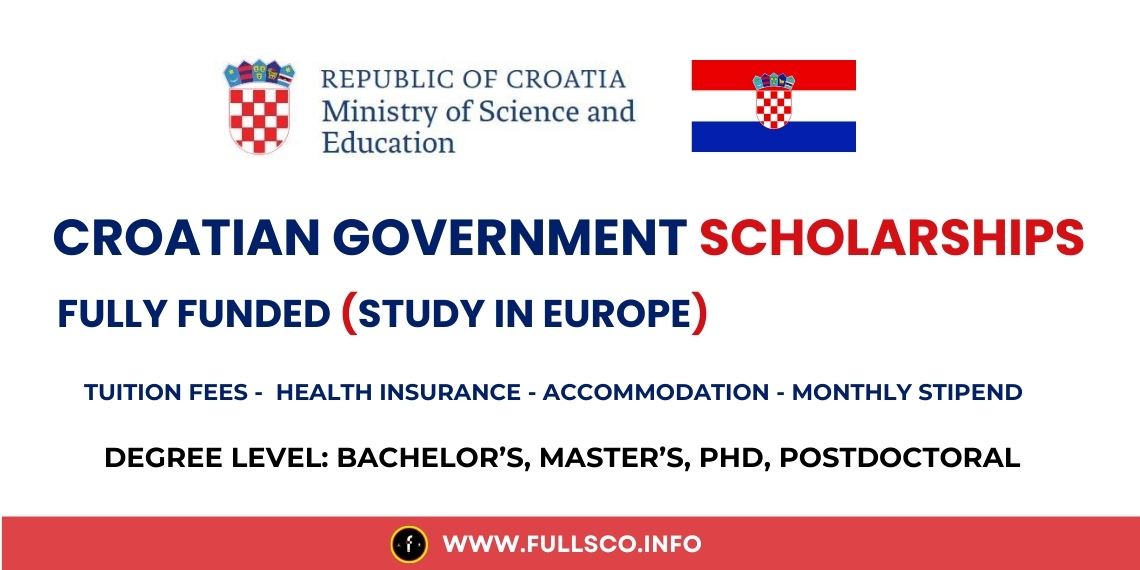 REPUBLIC OF CROATIA
Ministry of Science and Education

CROATIAN GOVERNMENT SCHOLARSHIPS

FULLY FUNDED (STUDY IN EUROPE)

TUITION FEES - HEALTH INSURANCE - ACCOMMODATION - MONTHLY STIPEND

DEGREE LEVEL: BACHELOR'S, MASTER'S, PHD, POSTDOCTORAL

f

WWW.FULLSCO.INFO